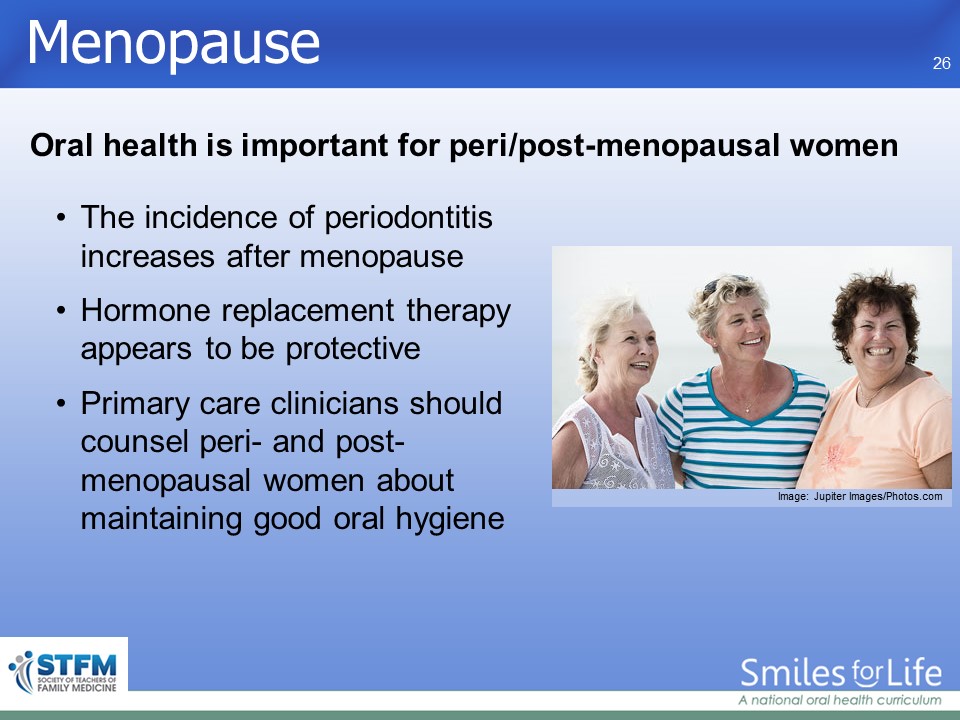 Menopause

26

Oral health is important for peri/post-menopausal women

• The incidence of periodontitis increases after menopause

• Hormone replacement therapy appears to be protective

• Primary care clinicians should counsel peri- and post-menopausal women about maintaining good oral hygiene

Image: Jupiter Images/Photos.com

STFM SOCIETY OF TEACHERS OF FAMILY MEDICINE

Smiles for Life
A national oral health curriculum